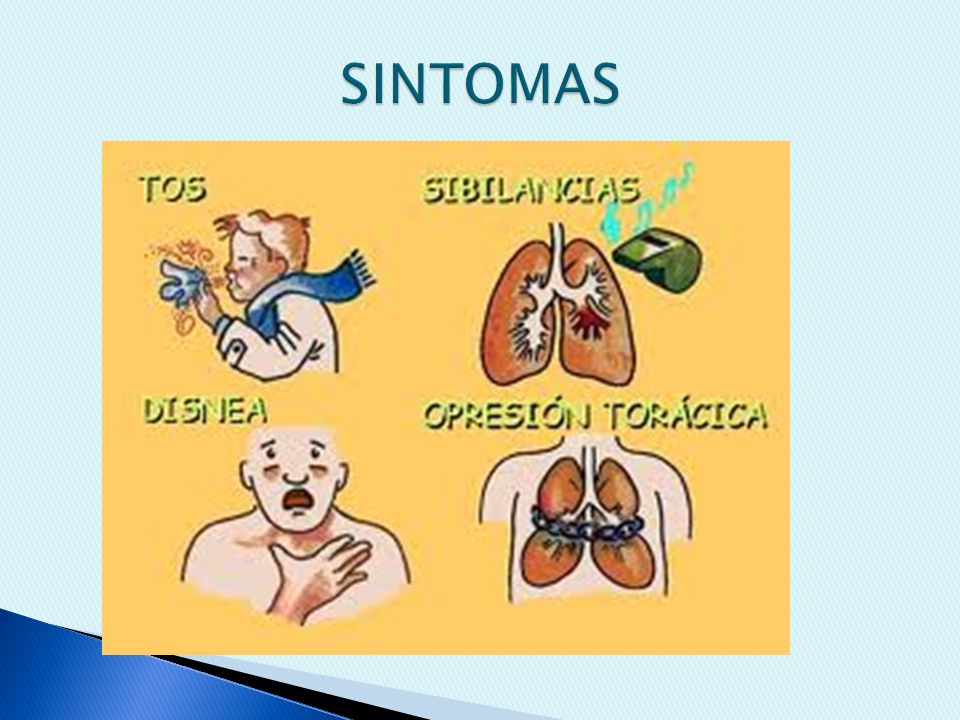 SINTOMAS

TOS

SIBILANCIAS

DISNEA

OPRESIÓN TORÁCICA